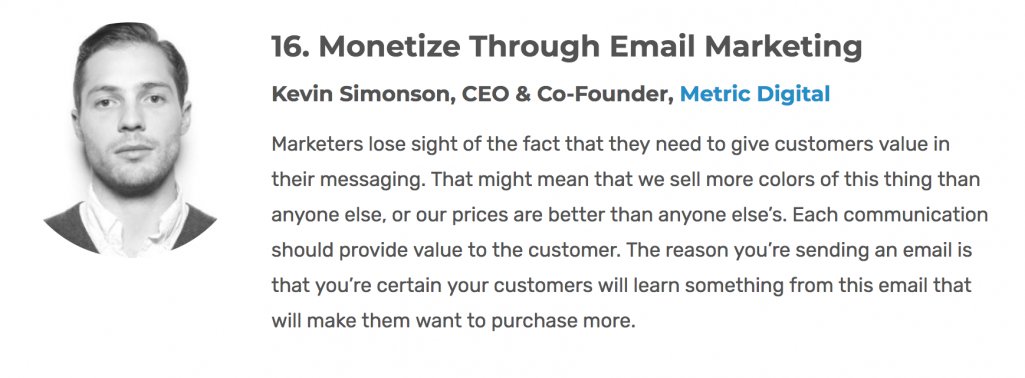 16. Monetize Through Email Marketing

Kevin Simonson, CEO & Co-Founder, Metric Digital

Marketers lose sight of the fact that they need to give customers value in their messaging. That might mean that we sell more colors of this thing than anyone else, or our prices are better than anyone else's. Each communication should provide value to the customer. The reason you're sending an email is that you're certain your customers will learn something from this email that will make them want to purchase more.